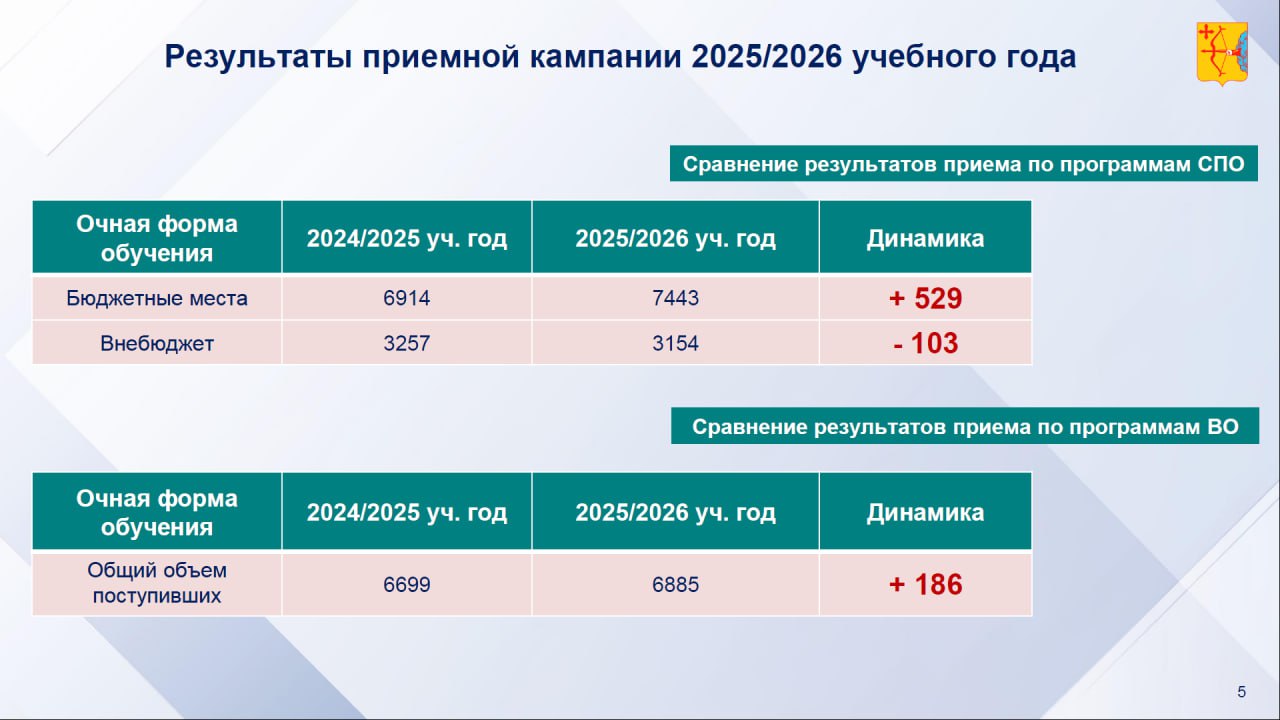 Результаты приемной кампании 2025/2026 учебного года

Сравнение результатов приема по программам СПО

| Очная форма обучения | 2024/2025 уч. год | 2025/2026 уч. год | Динамика |
|---|---|---|---|
| Бюджетные места | 6914 | 7443 | + 529 |
| Внебюджет | 3257 | 3154 | - 103 |

Сравнение результатов приема по программам ВО

| Очная форма обучения | 2024/2025 уч. год | 2025/2026 уч. год | Динамика |
|---|---|---|---|
| Общий объем поступивших | 6699 | 6885 | + 186 |

5